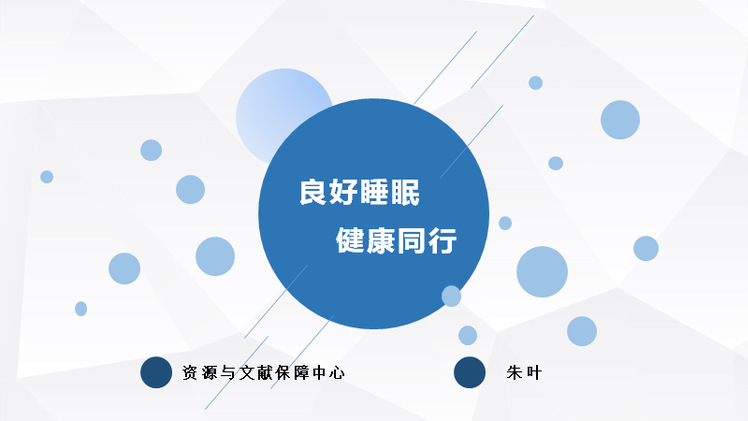 良好睡眠
健康同行

资源与文献保障中心

朱叶